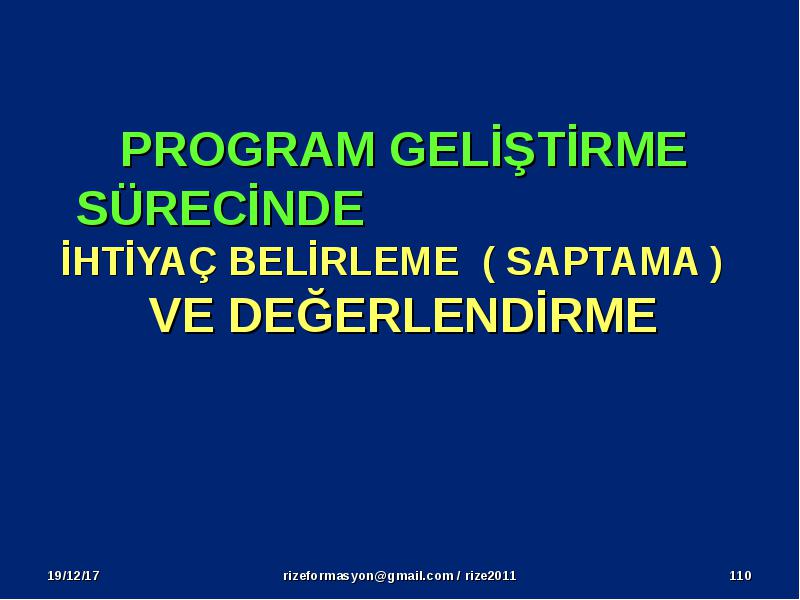 PROGRAM GELİŞTİRME SÜRECİNDE
İHTİYAÇ BELİRLEME ( SAPTAMA ) VE DEĞERLENDİRME

19/12/17 rizeformasyon@gmail.com / rize2011 110